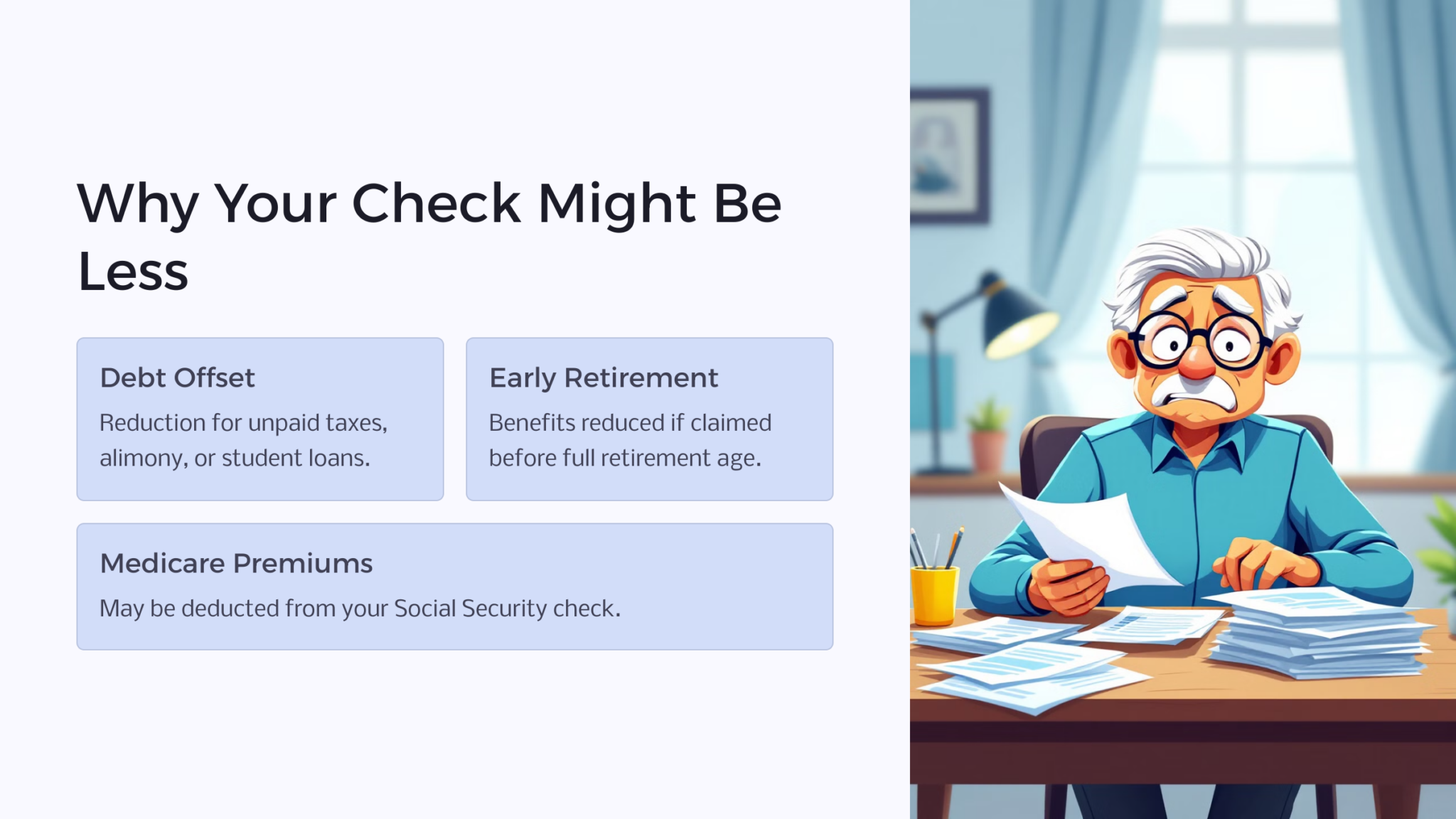 Why Your Check Might Be Less

Debt Offset

Reduction for unpaid taxes, alimony, or student loans.

Early Retirement

Benefits reduced if claimed before full retirement age.

Medicare Premiums

May be deducted from your Social Security check.